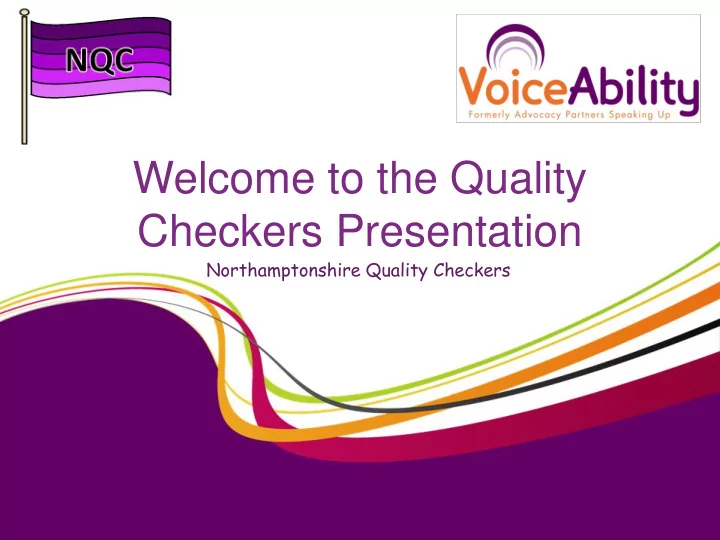 NQC

VoiceAbility
Formerly Advocacy Partners Speaking Up

Welcome to the Quality Checkers Presentation

Northamptonshire Quality Checkers